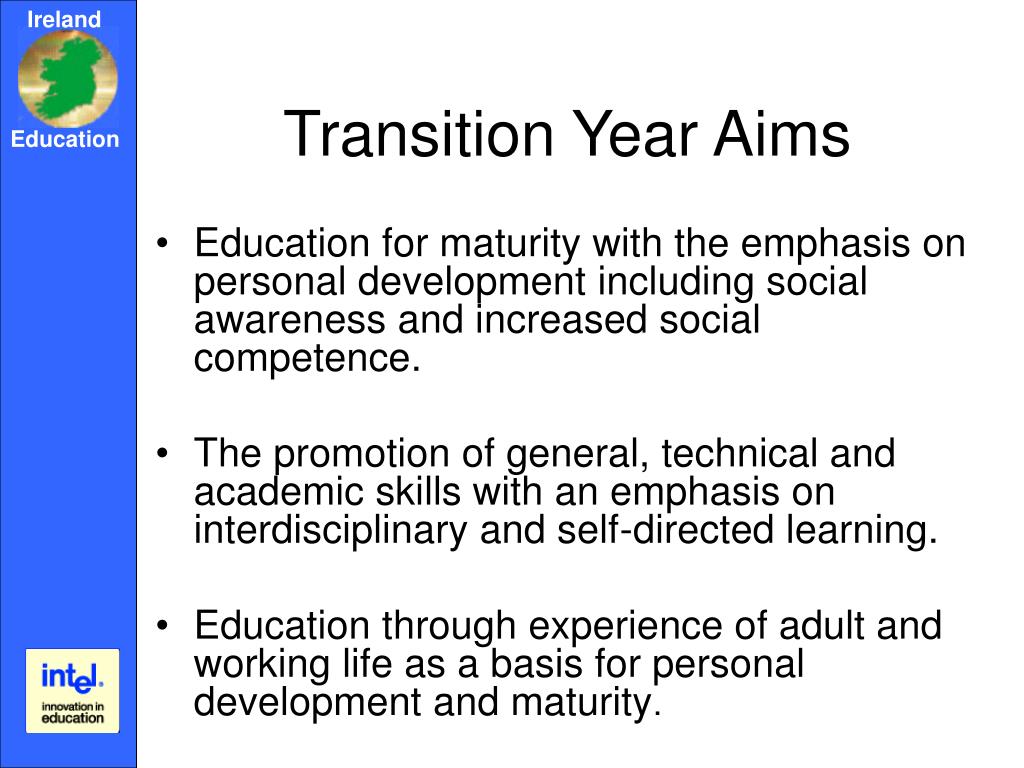 Ireland

Education

Transition Year Aims

• Education for maturity with the emphasis on personal development including social awareness and increased social competence.

• The promotion of general, technical and academic skills with an emphasis on interdisciplinary and self-directed learning.

• Education through experience of adult and working life as a basis for personal development and maturity.

intel.
innovation in education